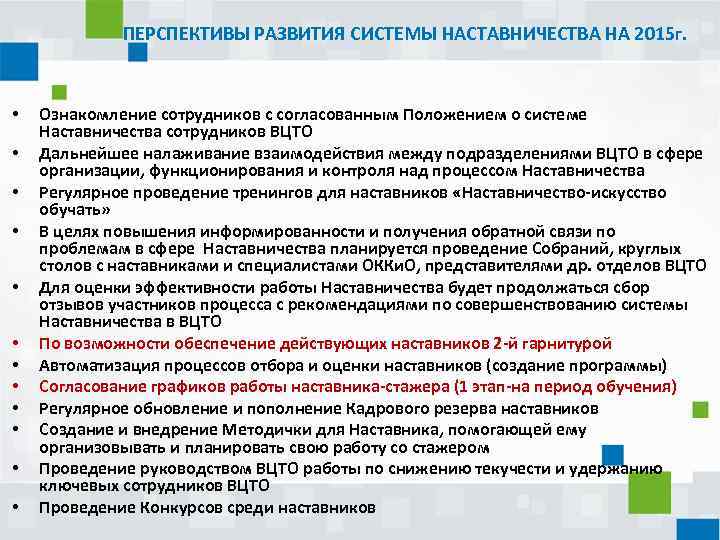 ПЕРСПЕКТИВЫ РАЗВИТИЯ СИСТЕМЫ НАСТАВНИЧЕСТВА НА 2015г.

• Ознакомление сотрудников с согласованным Положением о системе Наставничества сотрудников ВЦТО
• Дальнейшее налаживание взаимодействия между подразделениями ВЦТО в сфере организации, функционирования и контроля над процессом Наставничества
• Регулярное проведение тренингов для наставников «Наставничество-искусство обучать»
• В целях повышения информированности и получения обратной связи по проблемам в сфере Наставничества планируется проведение Собраний, круглых столов с наставниками и специалистами ОККиО, представителями др. отделов ВЦТО
• Для оценки эффективности работы Наставничества будет продолжаться сбор отзывов участников процесса с рекомендациями по совершенствованию системы Наставничества в ВЦТО
• По возможности обеспечение действующих наставников 2-й гарнитурой
• Автоматизация процессов отбора и оценки наставников (создание программы)
• Согласование графиков работы наставника-стажера (1 этап-на период обучения)
• Регулярное обновление и пополнение Кадрового резерва наставников
• Создание и внедрение Методички для Наставника, помогающей ему организовывать и планировать свою работу со стажером
• Проведение руководством ВЦТО работы по снижению текучести и удержанию ключевых сотрудников ВЦТО
• Проведение Конкурсов среди наставников